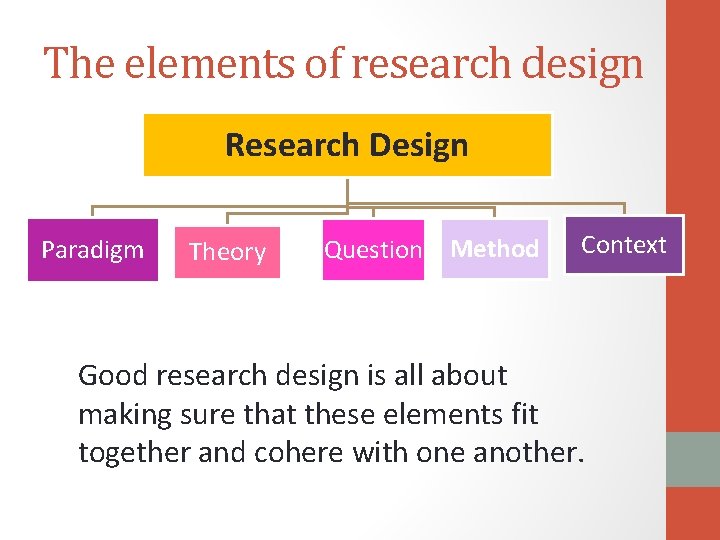 The elements of research design

Research Design

Paradigm

Theory

Question

Method

Context

Good research design is all about making sure that these elements fit together and cohere with one another.